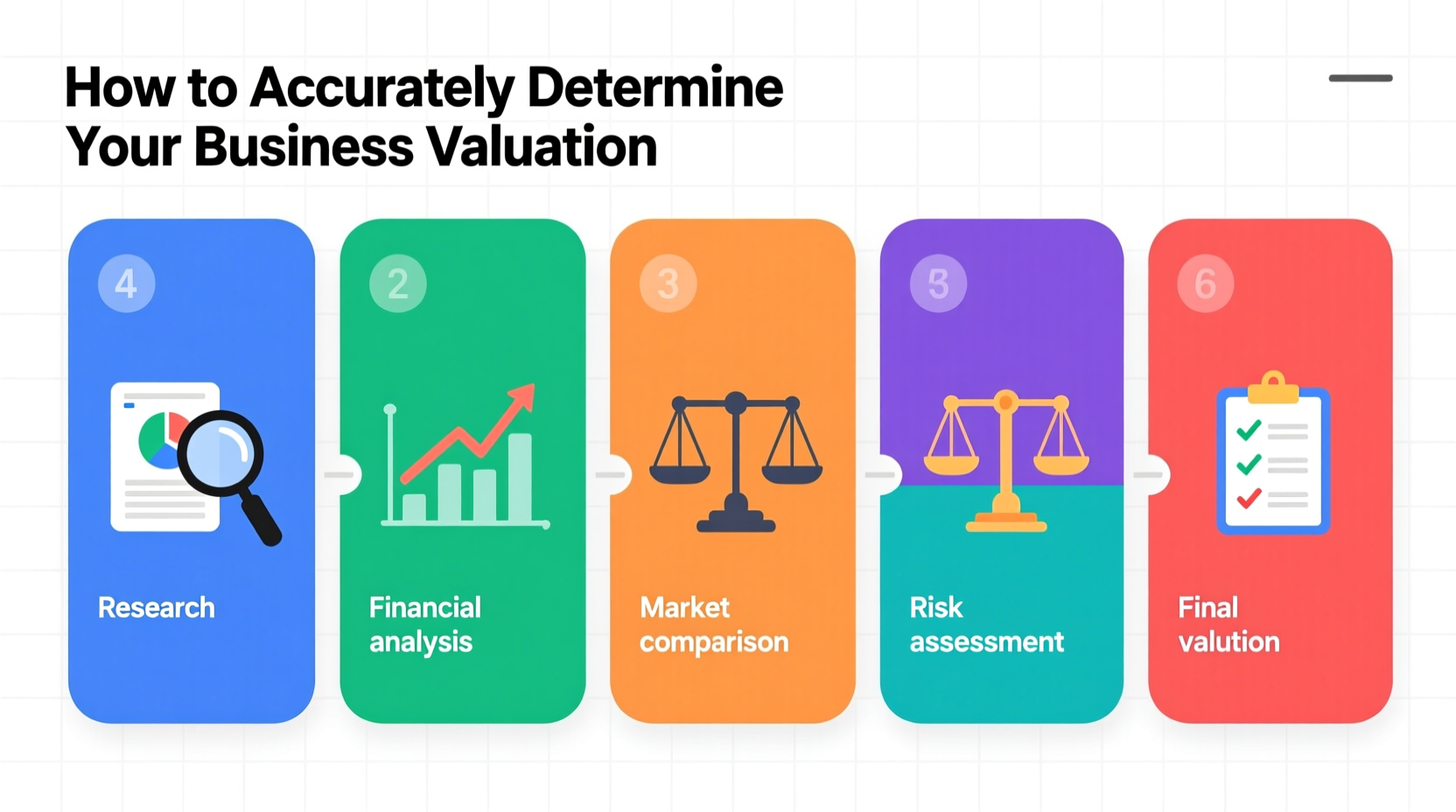 How to Accurately Determine Your Business Valuation

4

Research

2

Financial analysis

3

Market comparison

5

Risk assessment

6

Final valution